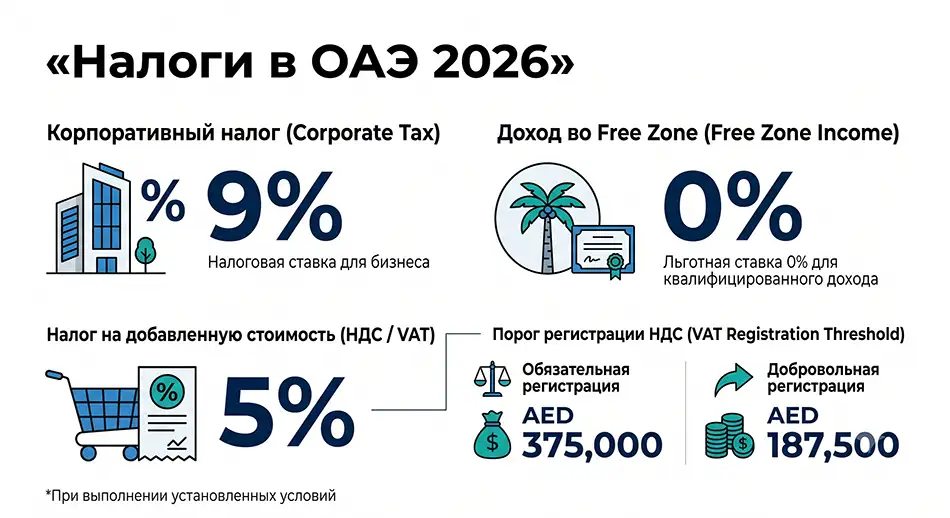 «Налоги в ОАЭ 2026»

Корпоративный налог (Corporate Tax)

%

9%

Налоговая ставка для бизнеса

Доход во Free Zone (Free Zone Income)

0%

Льготная ставка 0% для квалифицированного дохода

Налог на добавленную стоимость (НДС / VAT)

%

5%

Порог регистрации НДС (VAT Registration Threshold)

Обязательная регистрация

AED 375,000

Добровольная регистрация

AED 187,500

*При выполнении установленных условий